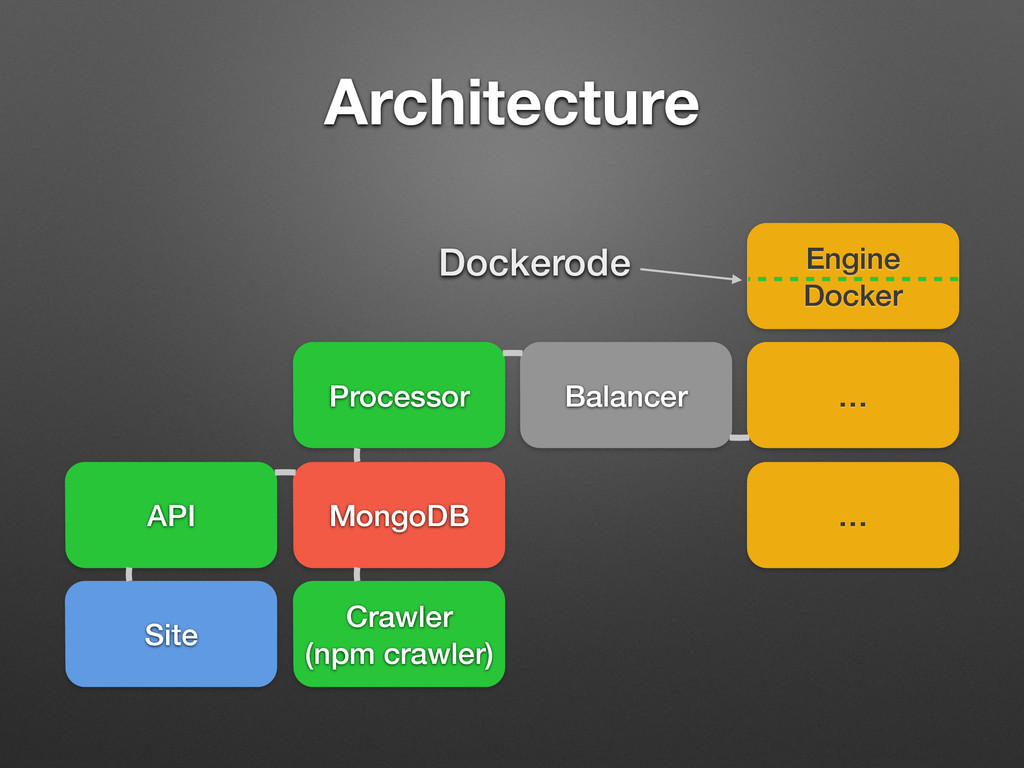 Architecture

Dockerode

Engine
Docker

Processor

Balancer

...

API

MongoDB

...

Site

Crawler
(npm crawler)